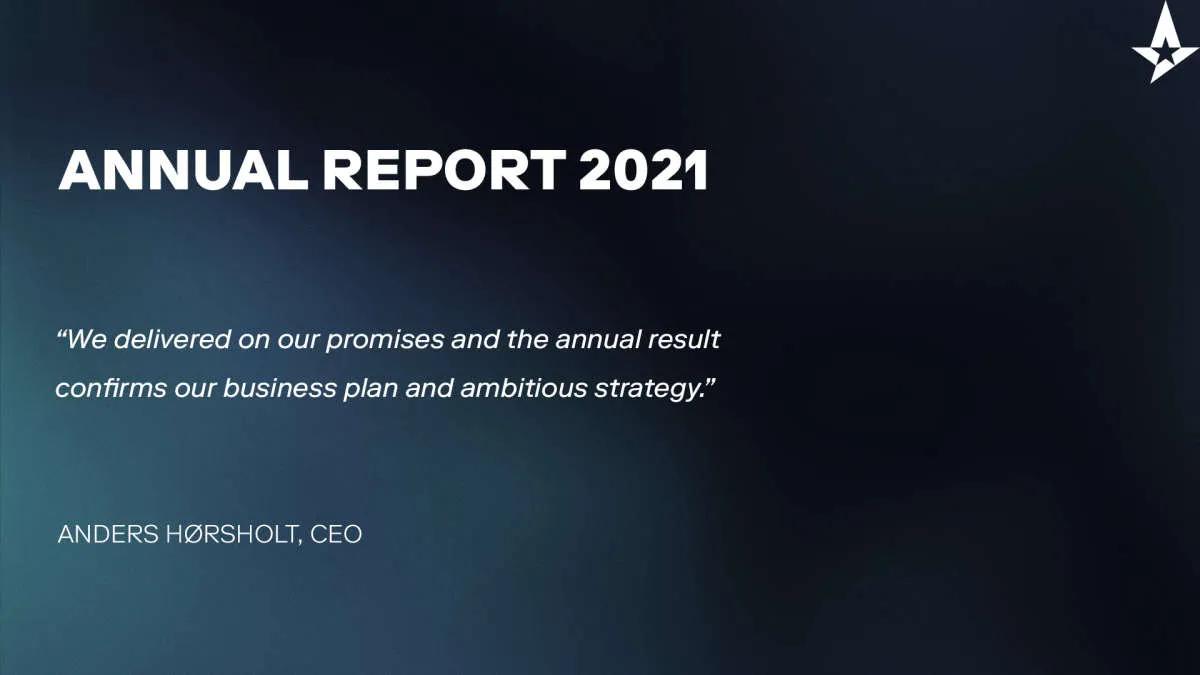 ANNUAL REPORT 2021

“We delivered on our promises and the annual result confirms our business plan and ambitious strategy.”

ANDERS HØRSHOLT, CEO